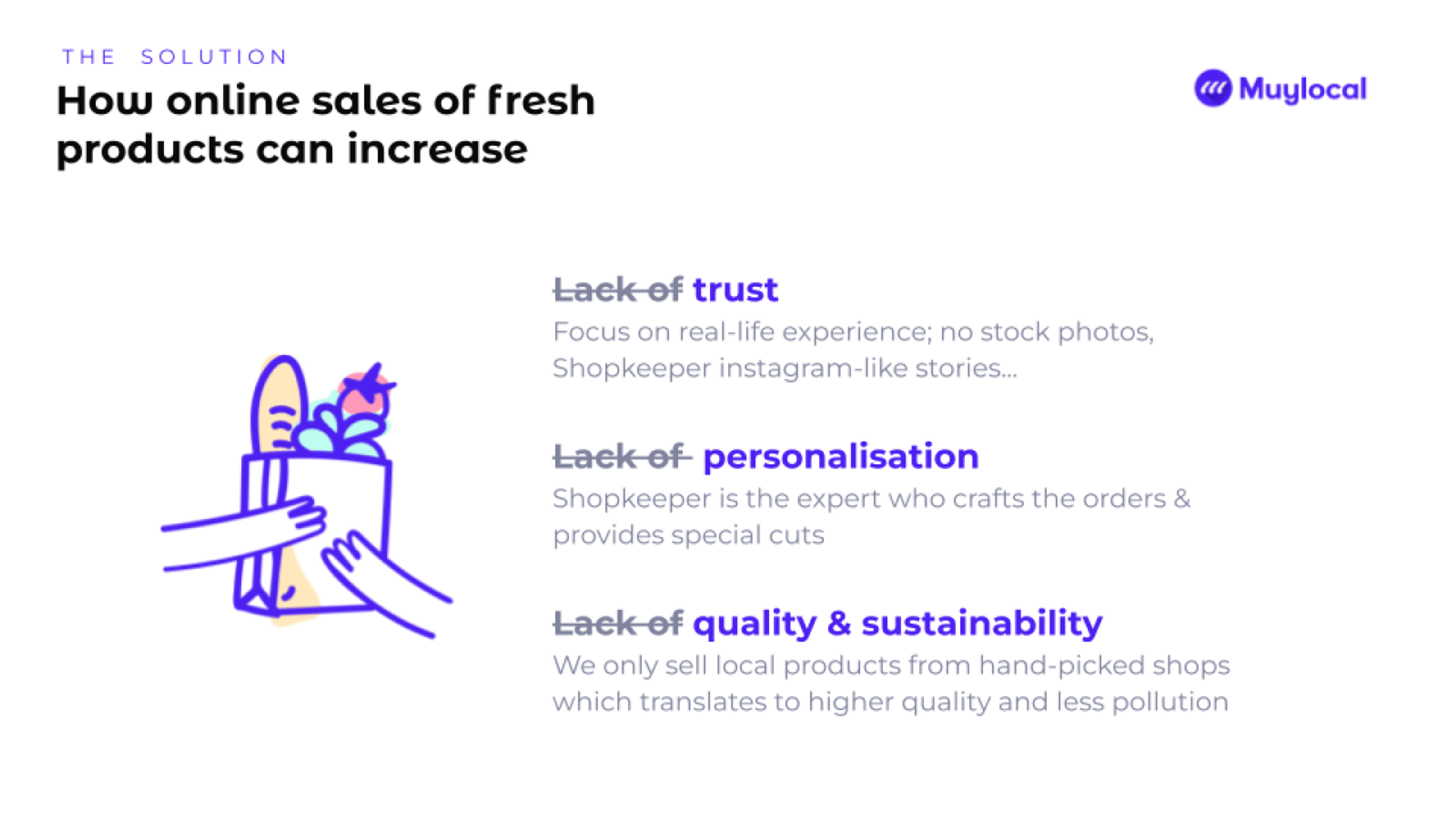 THE SOLUTION

How online sales of fresh products can increase

Muylocal

~~Lack of~~ trust

Focus on real-life experience; no stock photos, Shopkeeper instagram-like stories...

~~Lack of~~ personalisation

Shopkeeper is the expert who crafts the orders & provides special cuts

~~Lack of~~ quality & sustainability

We only sell local products from hand-picked shops which translates to higher quality and less pollution